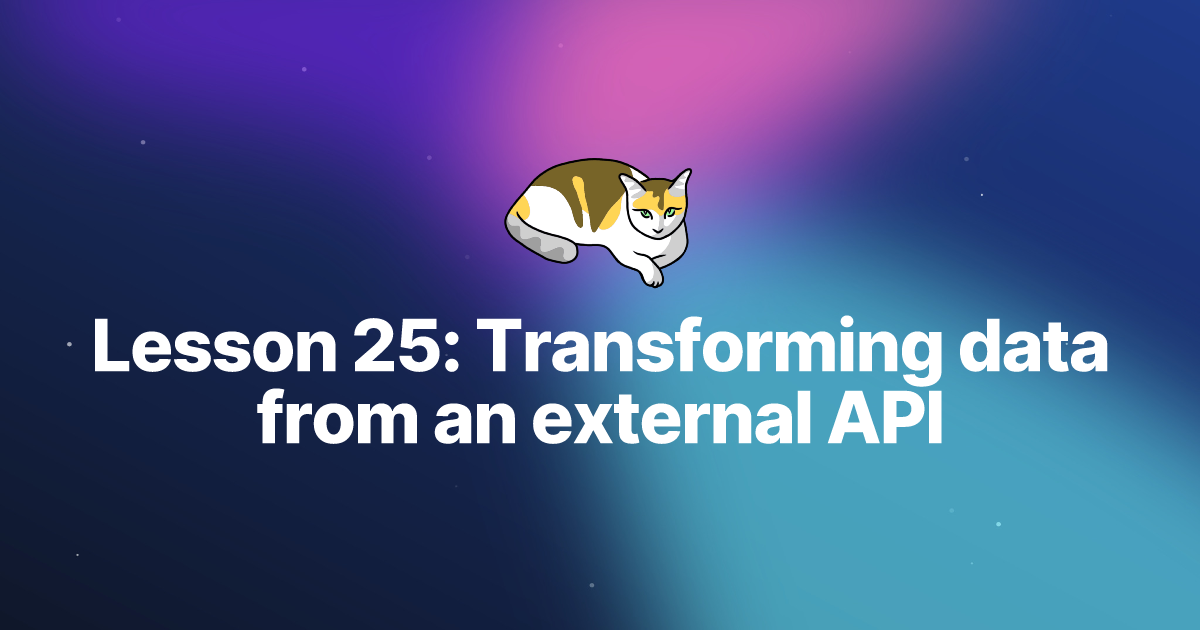 Lesson 25: Transforming data from an external API